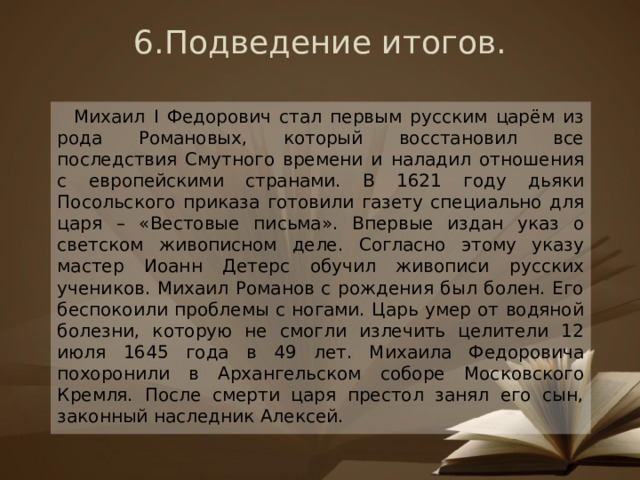 6.Подведение итогов.

Михаил I Федорович стал первым русским царём из рода Романовых, который восстановил все последствия Смутного времени и наладил отношения с европейскими странами. В 1621 году дьяки Посольского приказа готовили газету специально для царя – «Вестовые письма». Впервые издан указ о светском живописном деле. Согласно этому указу мастер Иоанн Детерс обучил живописи русских учеников. Михаил Романов с рождения был болен. Его беспокоили проблемы с ногами. Царь умер от водяной болезни, которую не смогли излечить целители 12 июля 1645 года в 49 лет. Михаила Федоровича похоронили в Архангельском соборе Московского Кремля. После смерти царя престол занял его сын, законный наследник Алексей.